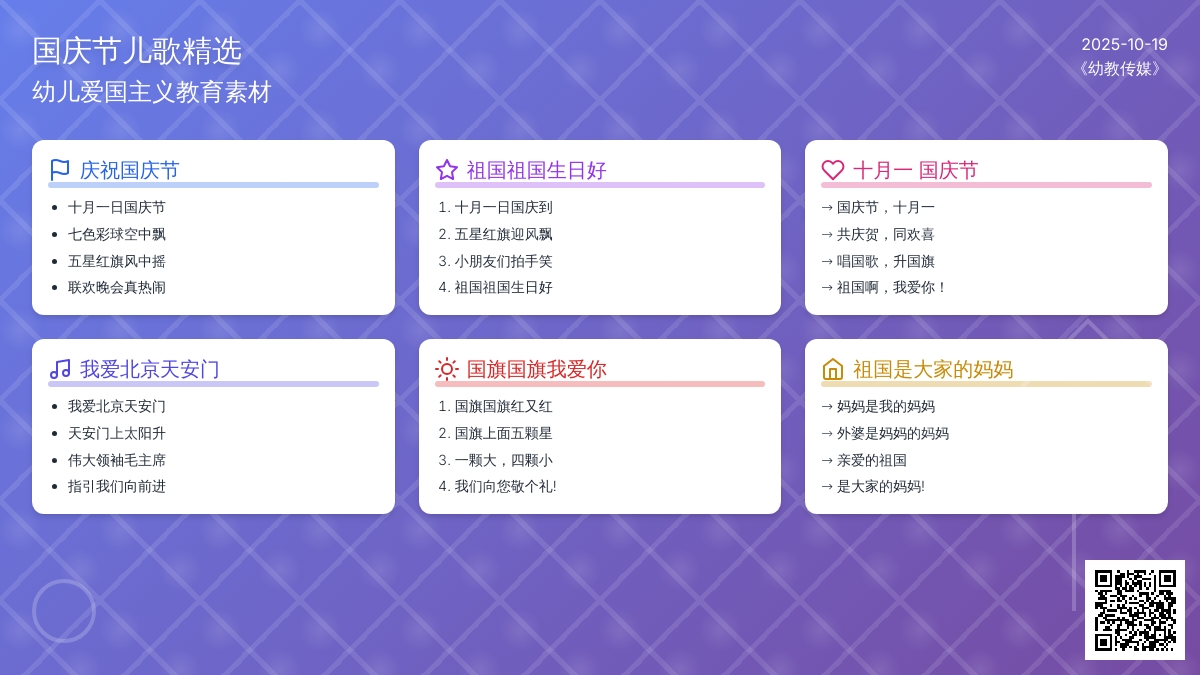 国庆节儿歌精选
幼儿爱国主义教育素材

2025-10-19
《幼教传媒》

庆祝国庆节

- 十月一日国庆节
- 七色彩球空中飘
- 五星红旗风中摇
- 联欢晚会真热闹

祖国祖国生日好

1. 十月一日国庆到
2. 五星红旗迎风飘
3. 小朋友们拍手笑
4. 祖国祖国生日好

十月一 国庆节

→ 国庆节，十月一
→ 共庆贺，同欢喜
→ 唱国歌，升国旗
→ 祖国啊，我爱你！

我爱北京天安门

- 我爱北京天安门
- 天安门上太阳升
- 伟大领袖毛主席
- 指引我们向前进

国旗国旗我爱你

1. 国旗国旗红又红
2. 国旗上面五颗星
3. 一颗大，四颗小
4. 我们向您敬个礼!

祖国是大家的妈妈

→ 妈妈是我的妈妈
→ 外婆是妈妈的妈妈
→ 亲爱的祖国
→ 是大家的妈妈!